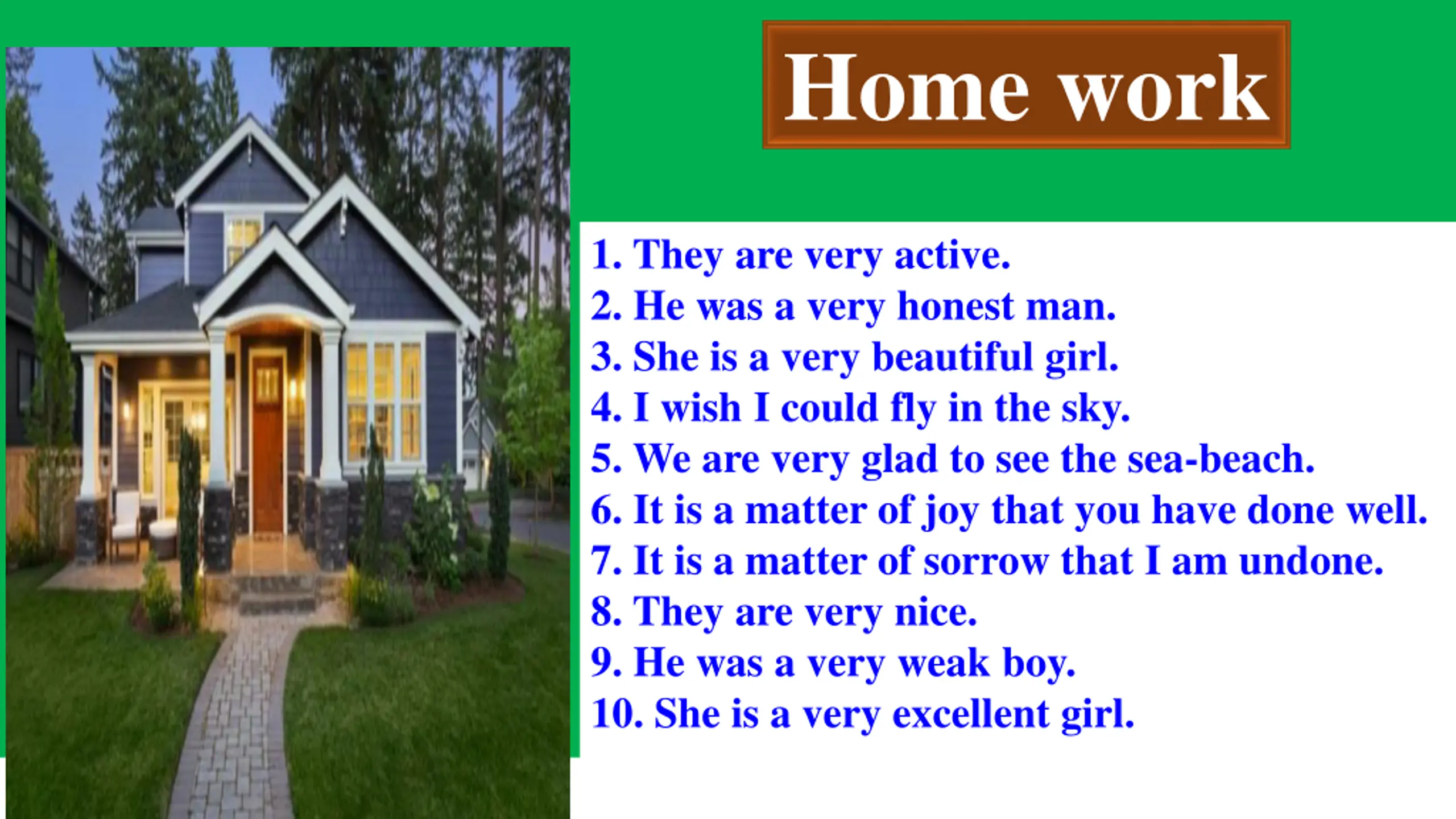 Home work

1. They are very active.
2. He was a very honest man.
3. She is a very beautiful girl.
4. I wish I could fly in the sky.
5. We are very glad to see the sea-beach.
6. It is a matter of joy that you have done well.
7. It is a matter of sorrow that I am undone.
8. They are very nice.
9. He was a very weak boy.
10. She is a very excellent girl.